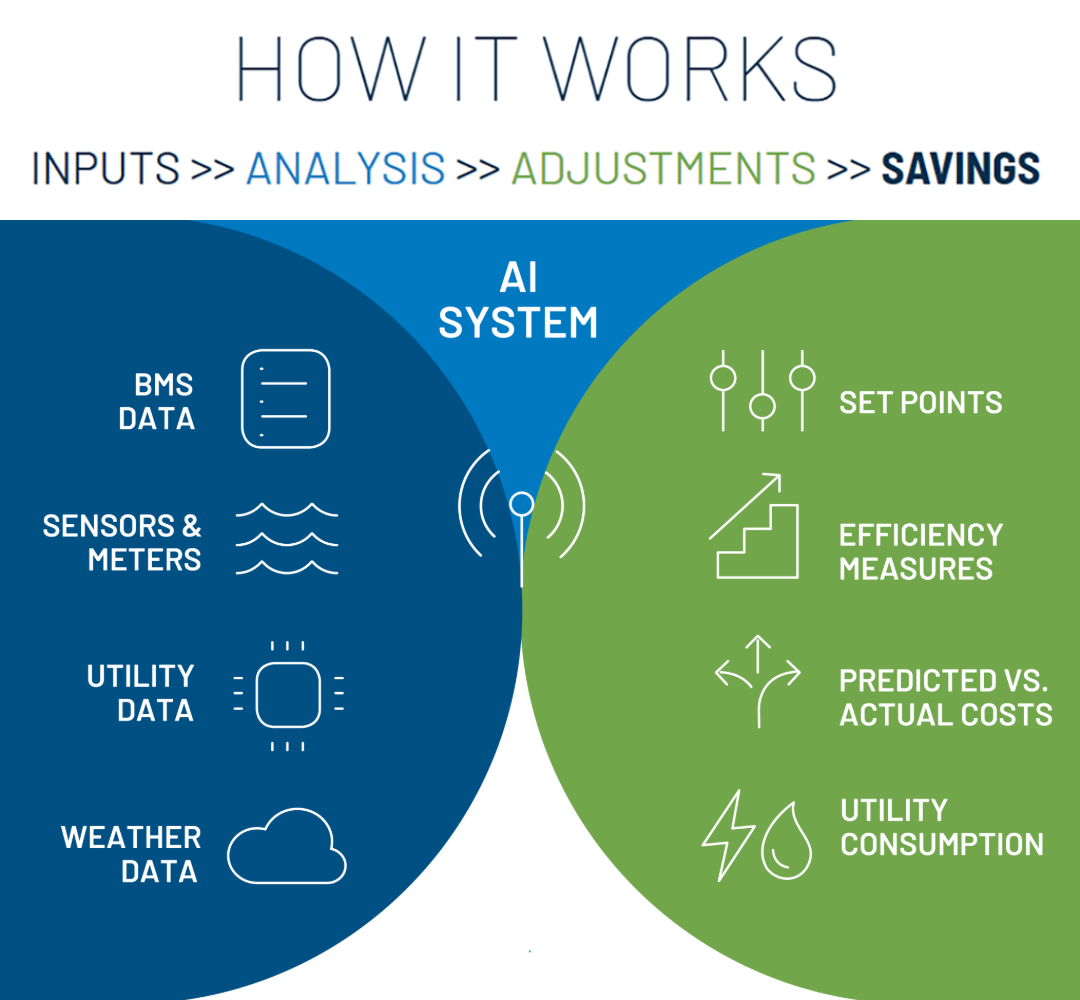 HOW IT WORKS

INPUTS >> ANALYSIS >> ADJUSTMENTS >> SAVINGS

AI SYSTEM

BMS DATA

SENSORS & METERS

UTILITY DATA

WEATHER DATA

SET POINTS

EFFICIENCY MEASURES

PREDICTED VS. ACTUAL COSTS

UTILITY CONSUMPTION